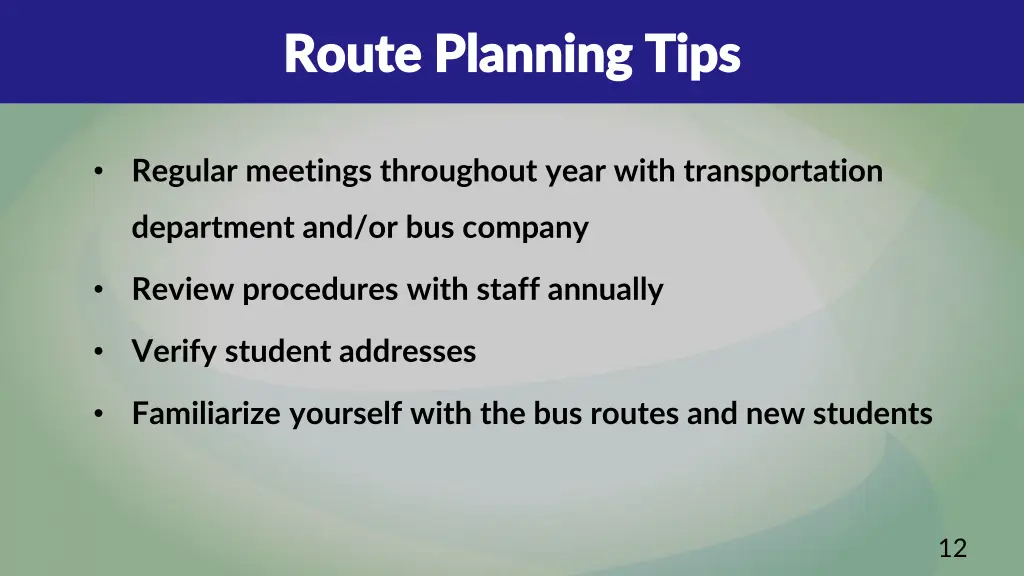 Route Planning Tips

• Regular meetings throughout year with transportation department and/or bus company
• Review procedures with staff annually
• Verify student addresses
• Familiarize yourself with the bus routes and new students

12